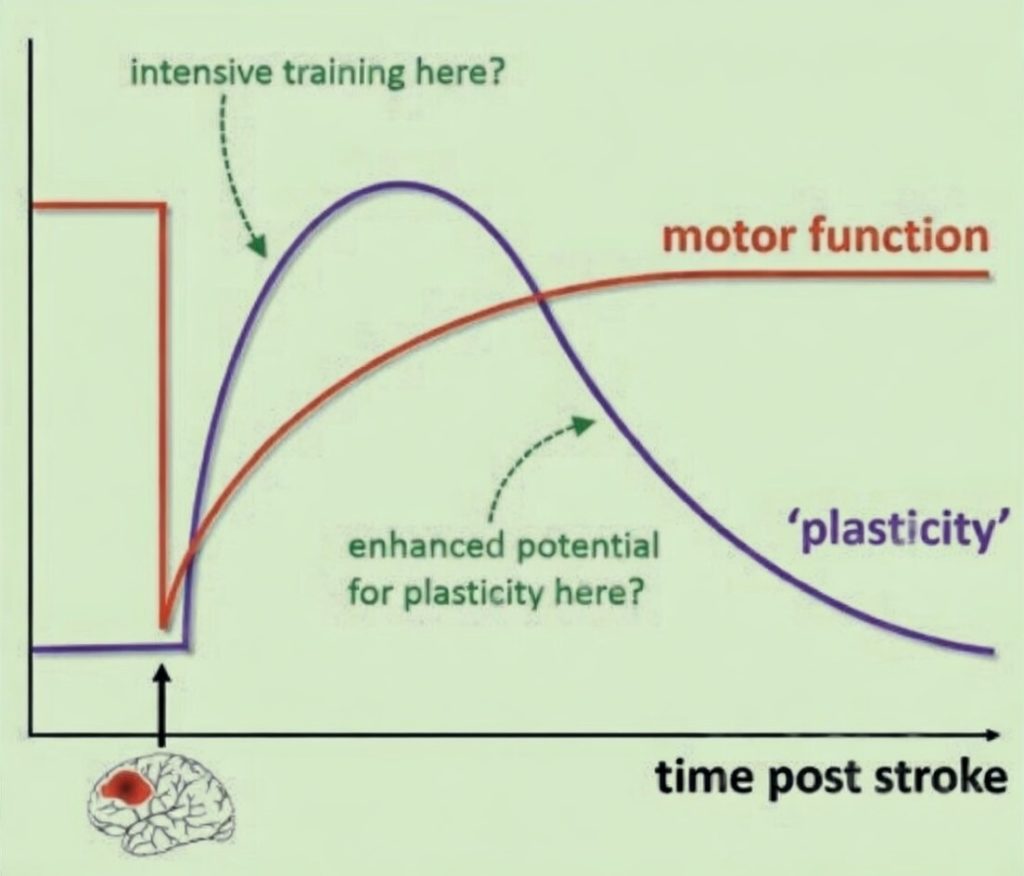 intensive training here?

motor function

enhanced potential for plasticity here?

'plasticity'

time post stroke